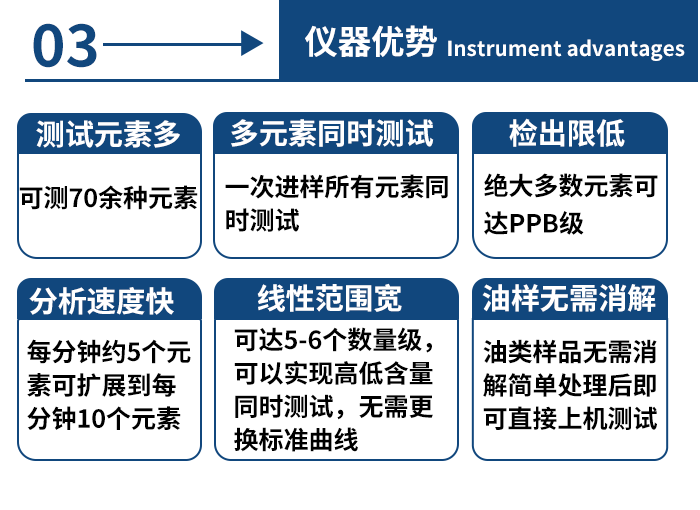 03

仪器优势 Instrument advantages

测试元素多

可测70余种元素

多元素同时测试

一次进样所有元素同时测试

检出限低

绝大多数元素可达PPB级

分析速度快

每分钟约5个元素可扩展到每分钟10个元素

线性范围宽

可达5-6个数量级，可以实现高低含量同时测试，无需更换标准曲线

油样无需消解

油类样品无需消解简单处理后即可直接上机测试